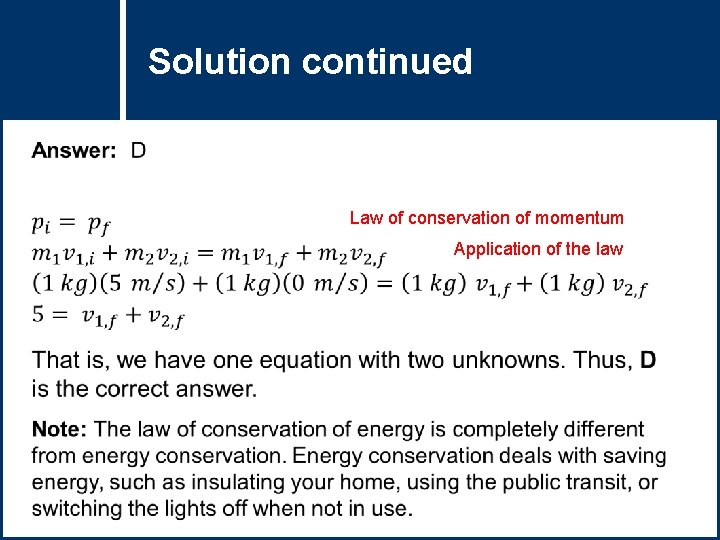 Solution continued

Answer: D

$p_i = p_f$ Law of conservation of momentum
$m_1 v_{1,i} + m_2 v_{2,i} = m_1 v_{1,f} + m_2 v_{2,f}$ Application of the law
$(1\ kg)(5\ m/s) + (1\ kg)(0\ m/s) = (1\ kg)\ v_{1,f} + (1\ kg)\ v_{2,f}$
$5 = v_{1,f} + v_{2,f}$

That is, we have one equation with two unknowns. Thus, **D** is the correct answer.

**Note:** The law of conservation of energy is completely different from energy conservation. Energy conservation deals with saving energy, such as insulating your home, using the public transit, or switching the lights off when not in use.